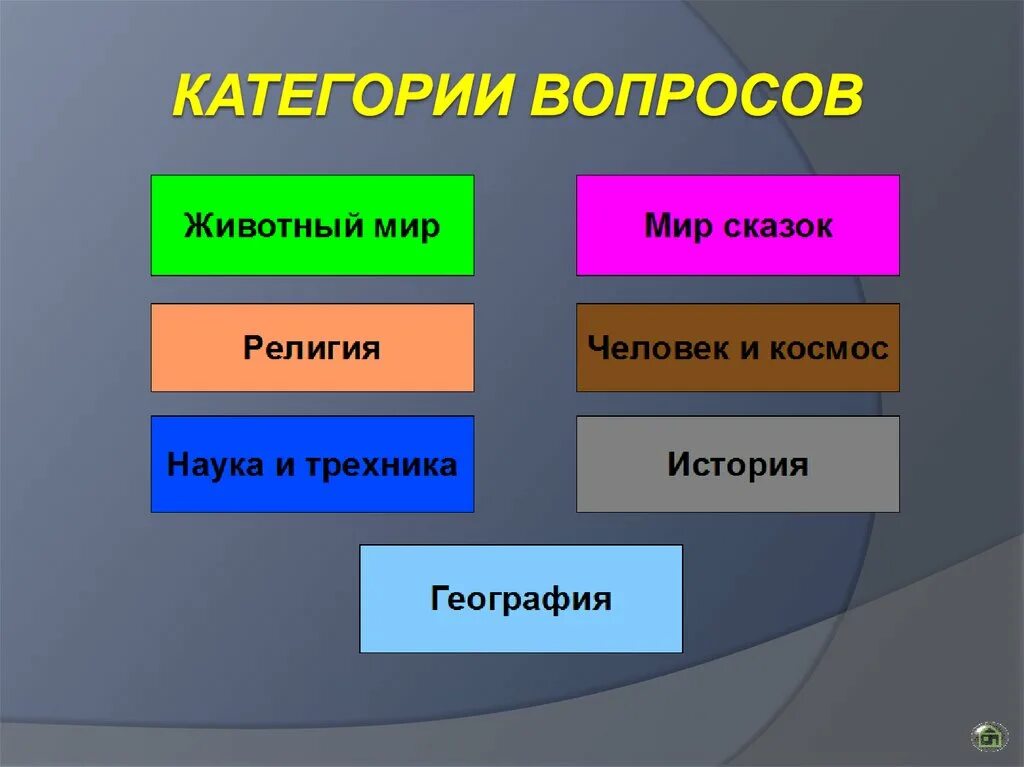 КАТЕГОРИИ ВОПРОСОВ

Животный мир

Мир сказок

Религия

Человек и космос

Наука и трехника

История

География